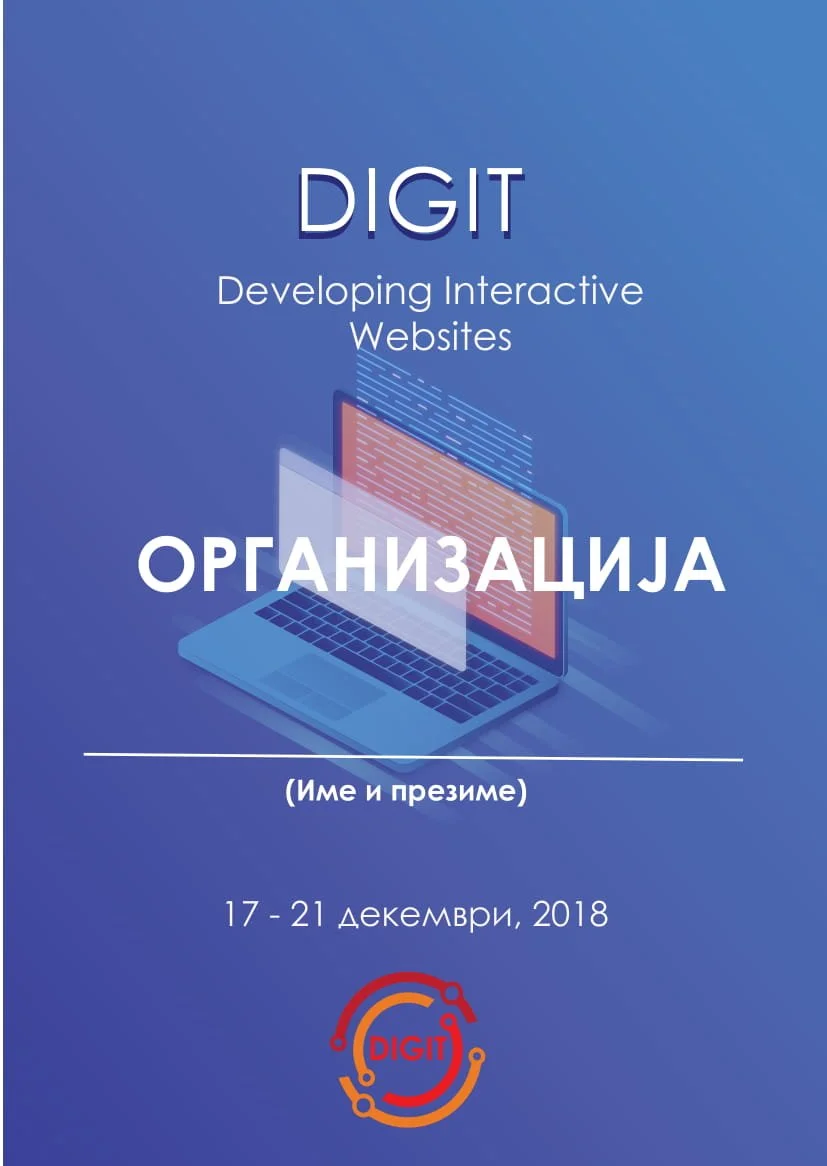 DIGIT

Developing Interactive Websites

ОРГАНИЗАЦИЈА

(Име и презиме)

17 - 21 декември, 2018

DIGIT